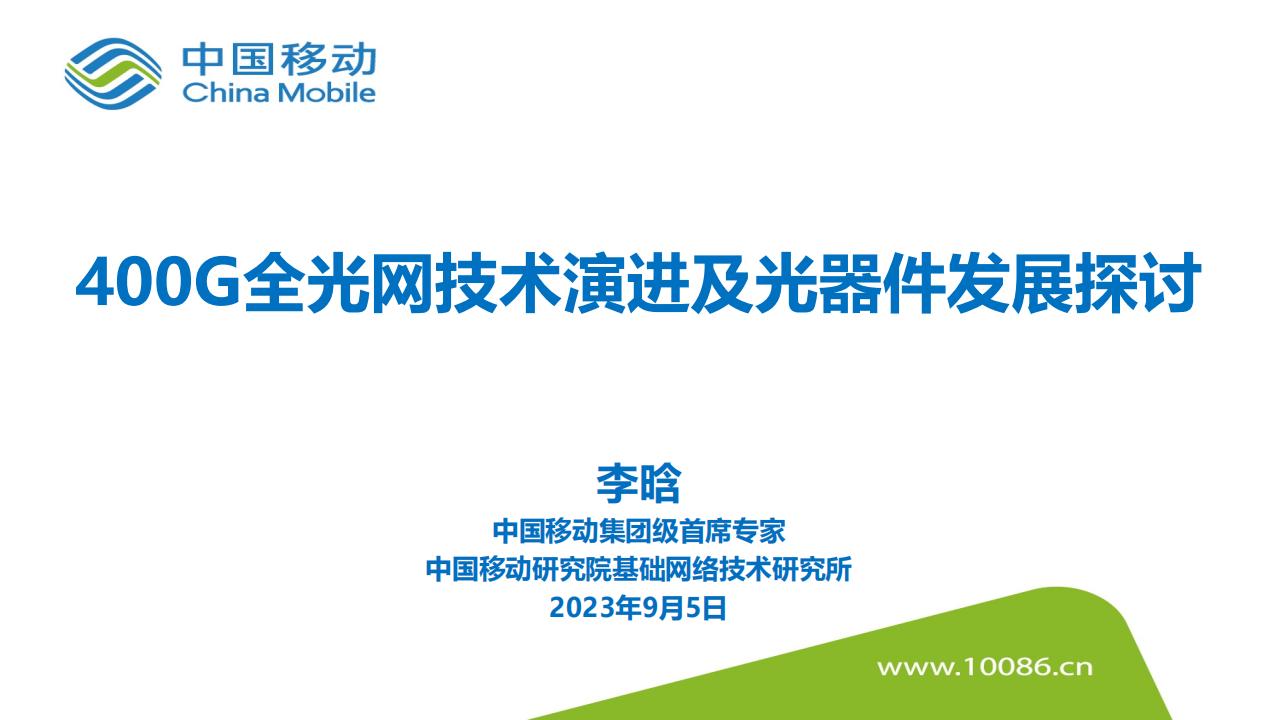 中国移动
China Mobile

400G全光网技术演进及光器件发展探讨

李晗
中国移动集团级首席专家
中国移动研究院基础网络技术研究所
2023年9月5日

www.10086.cn